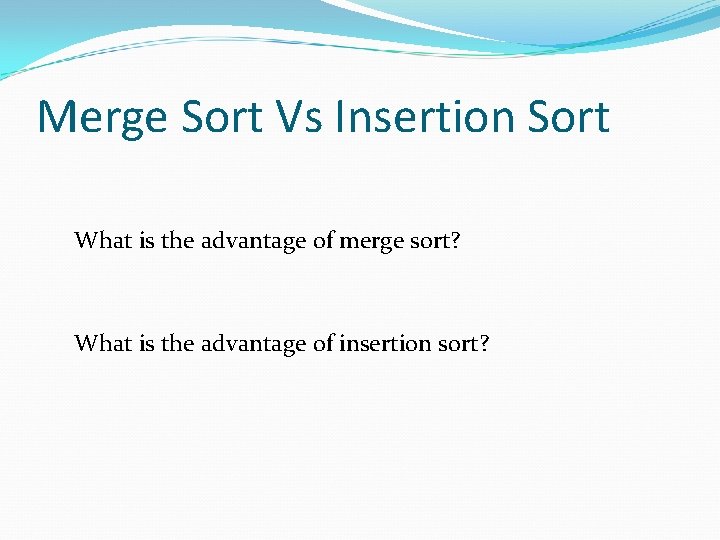 Merge Sort Vs Insertion Sort

What is the advantage of merge sort?

What is the advantage of insertion sort?